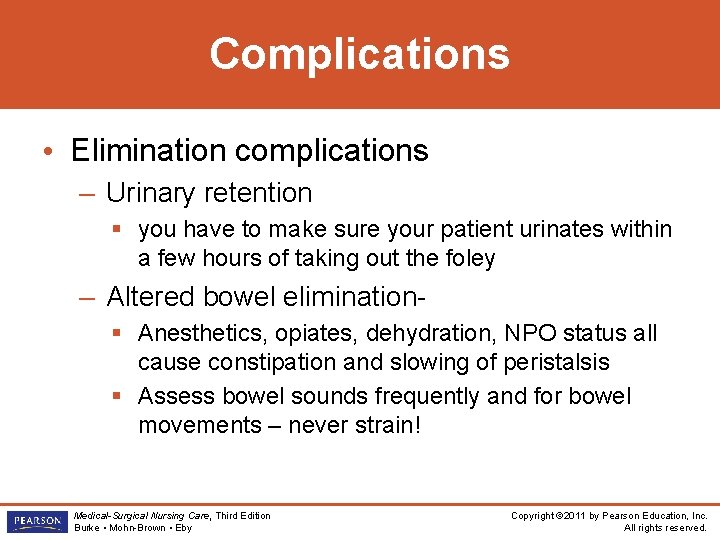 Complications

• Elimination complications
– Urinary retention
▪ you have to make sure your patient urinates within a few hours of taking out the foley
– Altered bowel elimination-
▪ Anesthetics, opiates, dehydration, NPO status all cause constipation and slowing of peristalsis
▪ Assess bowel sounds frequently and for bowel movements – never strain!

PEARSON
Medical-Surgical Nursing Care, Third Edition
Burke • Mohn-Brown • Eby

Copyright ©2011 by Pearson Education, Inc.
All rights reserved.